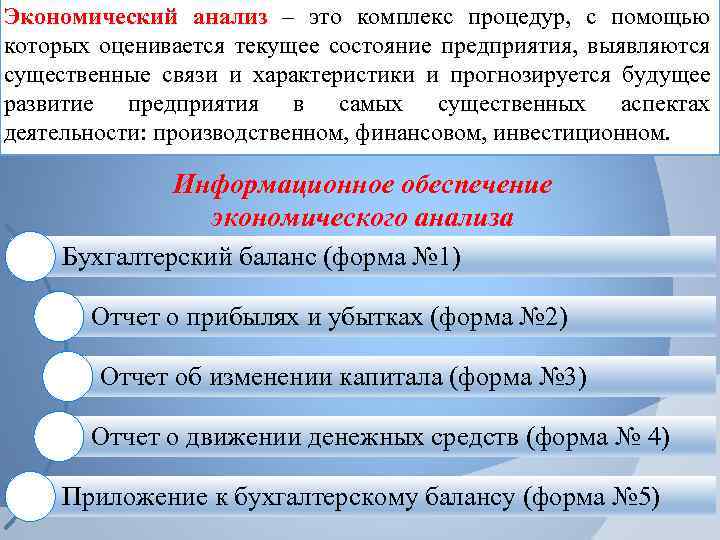 Экономический анализ – это комплекс процедур, с помощью которых оценивается текущее состояние предприятия, выявляются существенные связи и характеристики и прогнозируется будущее развитие предприятия в самых существенных аспектах деятельности: производственном, финансовом, инвестиционном.

Информационное обеспечение экономического анализа

Бухгалтерский баланс (форма №1)

Отчет о прибылях и убытках (форма №2)

Отчет об изменении капитала (форма №3)

Отчет о движении денежных средств (форма № 4)

Приложение к бухгалтерскому балансу (форма №5)